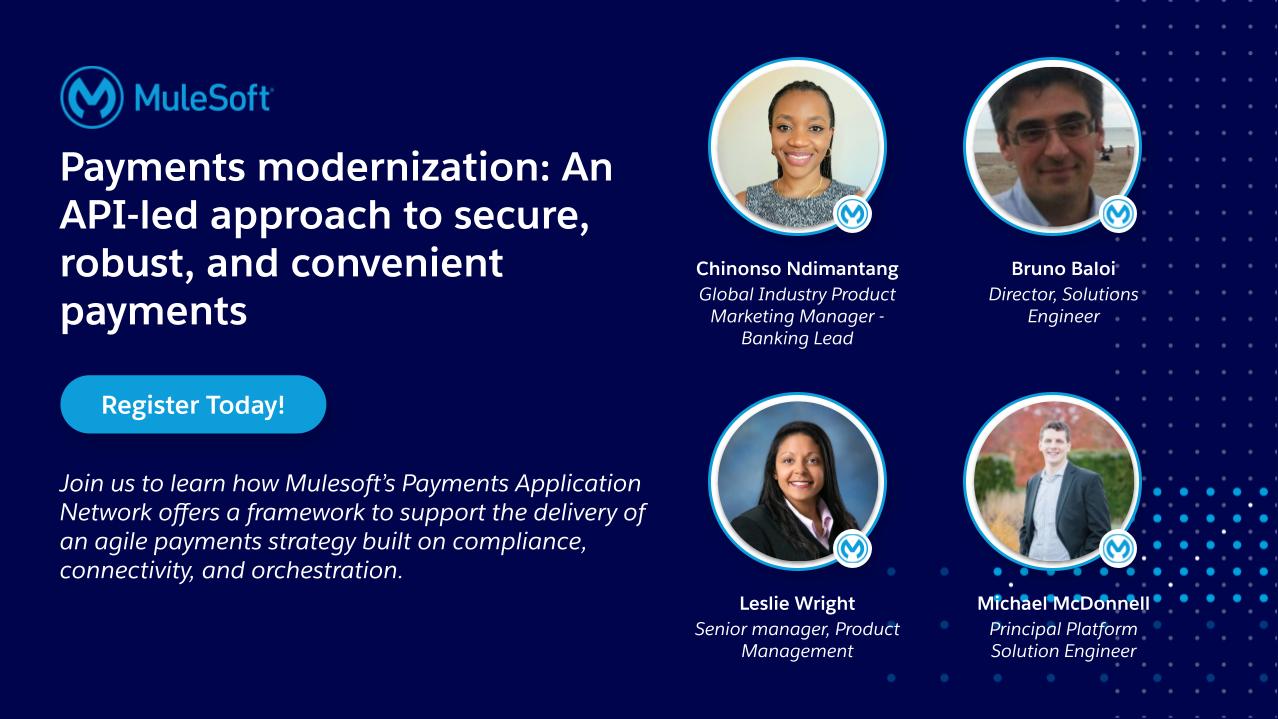 MuleSoft

Payments modernization: An API-led approach to secure, robust, and convenient payments

Register Today!

Join us to learn how Mulesoft's Payments Application Network offers a framework to support the delivery of an agile payments strategy built on compliance, connectivity, and orchestration.

Chinonso Ndimantang
Global Industry Product Marketing Manager - Banking Lead

Bruno Baloi
Director, Solutions Engineer

Leslie Wright
Senior manager, Product Management

Michael McDonnell
Principal Platform Solution Engineer